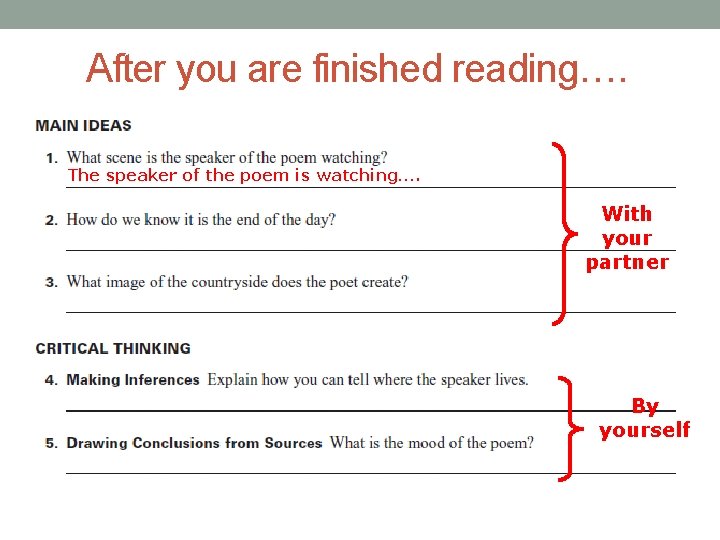 After you are finished reading….

MAIN IDEAS

1. What scene is the speaker of the poem watching?
The speaker of the poem is watching….

2. How do we know it is the end of the day?

3. What image of the countryside does the poet create?

With your partner

CRITICAL THINKING

4. Making Inferences Explain how you can tell where the speaker lives.

5. Drawing Conclusions from Sources What is the mood of the poem?

By yourself